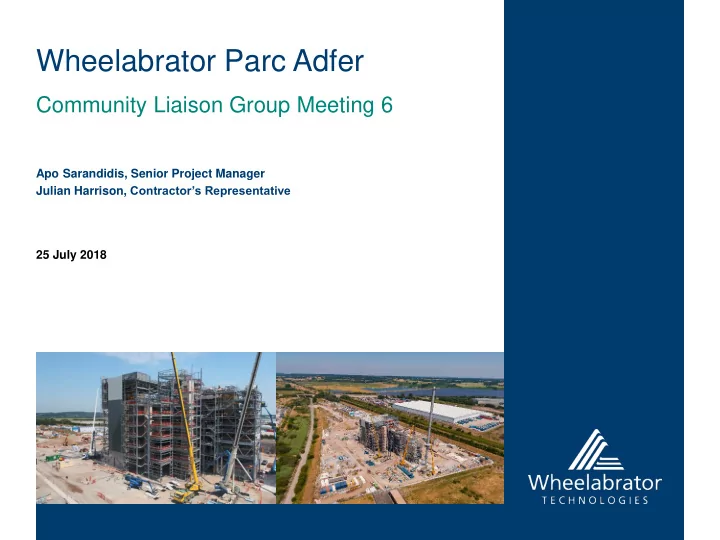 Wheelabrator Parc Adfer

Community Liaison Group Meeting 6

Apo Sarandidis, Senior Project Manager
Julian Harrison, Contractor's Representative

25 July 2018

Wheelabrator
TECHNOLOGIES